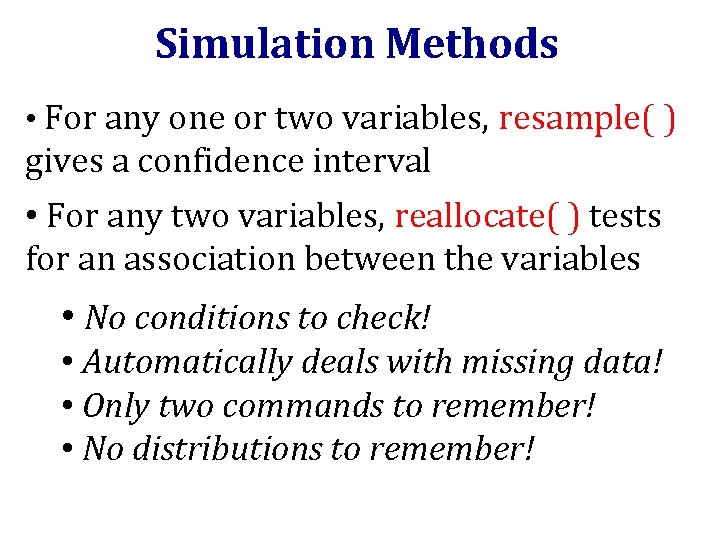 Simulation Methods

• For any one or two variables, resample( ) gives a confidence interval

• For any two variables, reallocate( ) tests for an association between the variables

• No conditions to check!
• Automatically deals with missing data!
• Only two commands to remember!
• No distributions to remember!